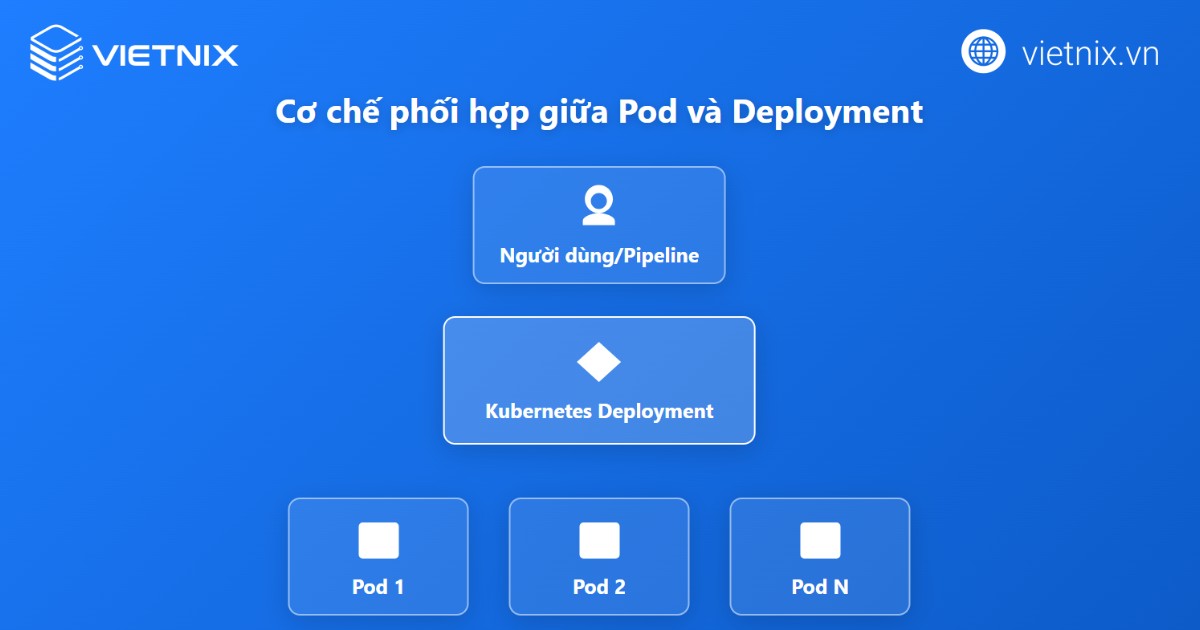 VIETNIX

vietnix.vn

Cơ chế phối hợp giữa Pod và Deployment

Người dùng/Pipeline

Kubernetes Deployment

Pod 1

Pod 2

Pod N